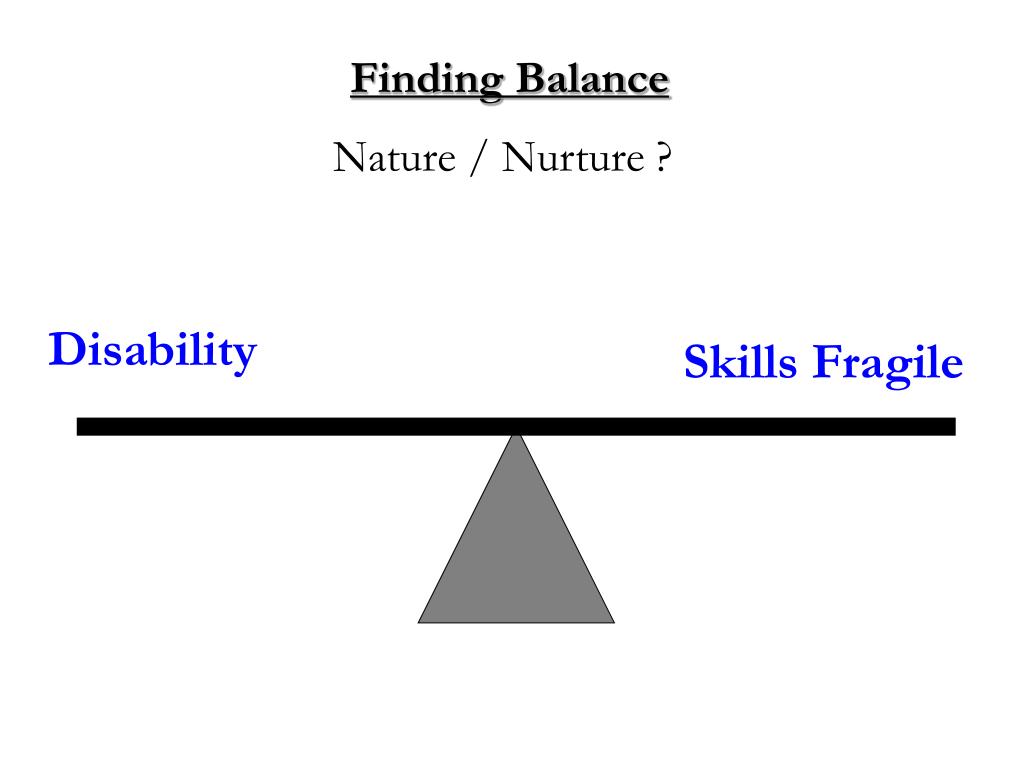 Finding Balance

Nature / Nurture ?

Disability

Skills Fragile